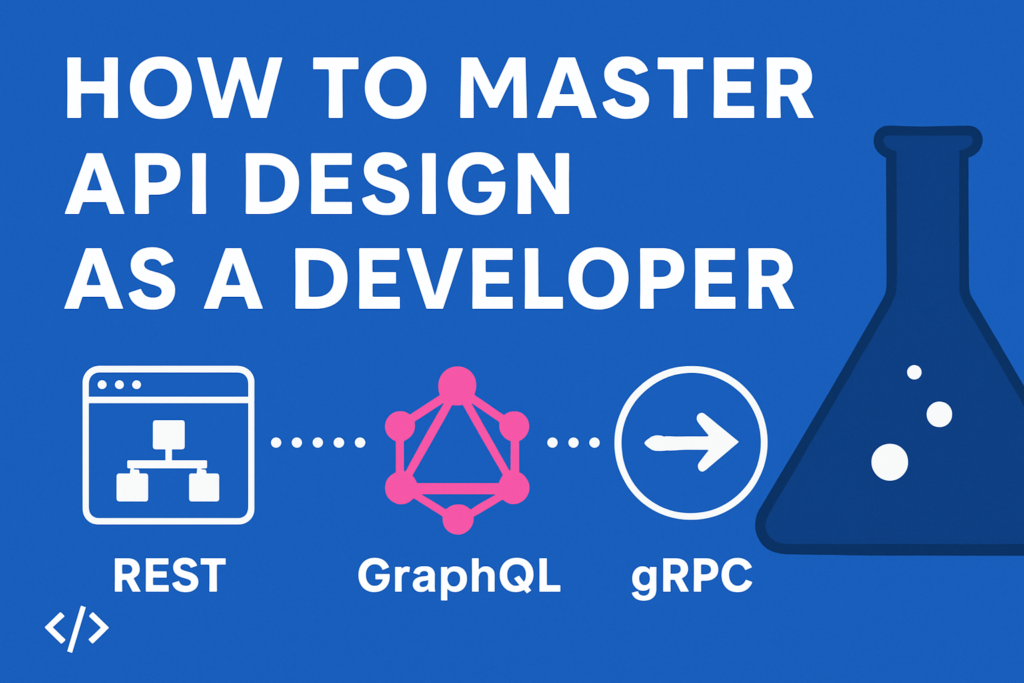 HOW TO MASTER API DESIGN AS A DEVELOPER

REST

GraphQL

gRPC

</>